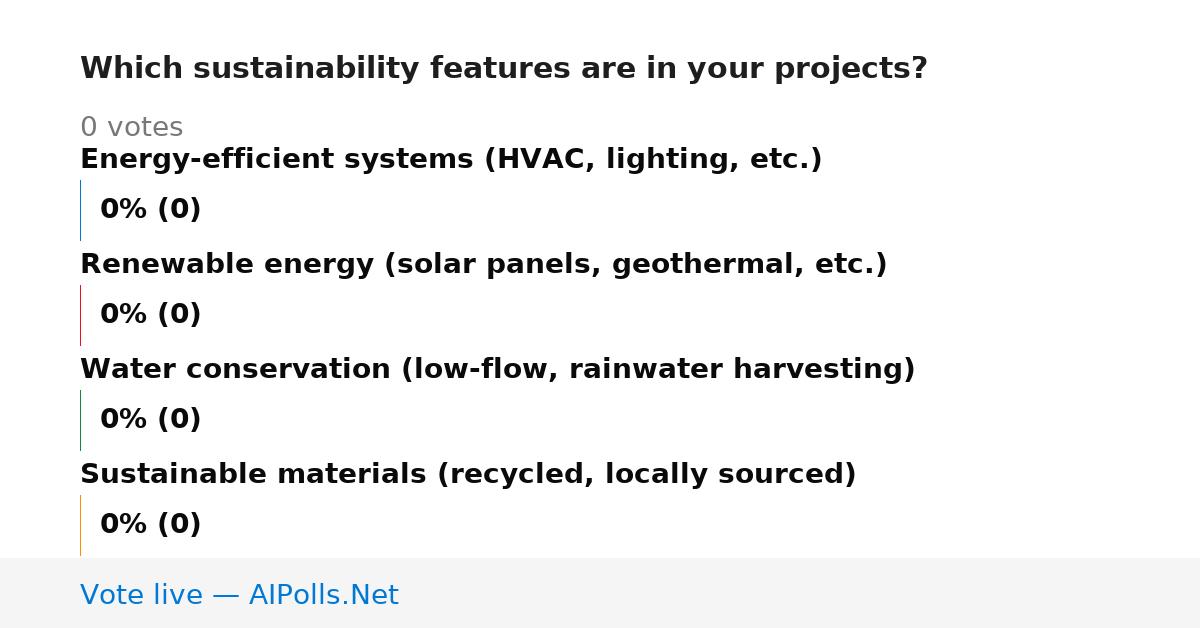 Which sustainability features are in your projects?

0 votes

Energy-efficient systems (HVAC, lighting, etc.)

0% (0)

Renewable energy (solar panels, geothermal, etc.)

0% (0)

Water conservation (low-flow, rainwater harvesting)

0% (0)

Sustainable materials (recycled, locally sourced)

0% (0)

Vote live — AIPolls.Net